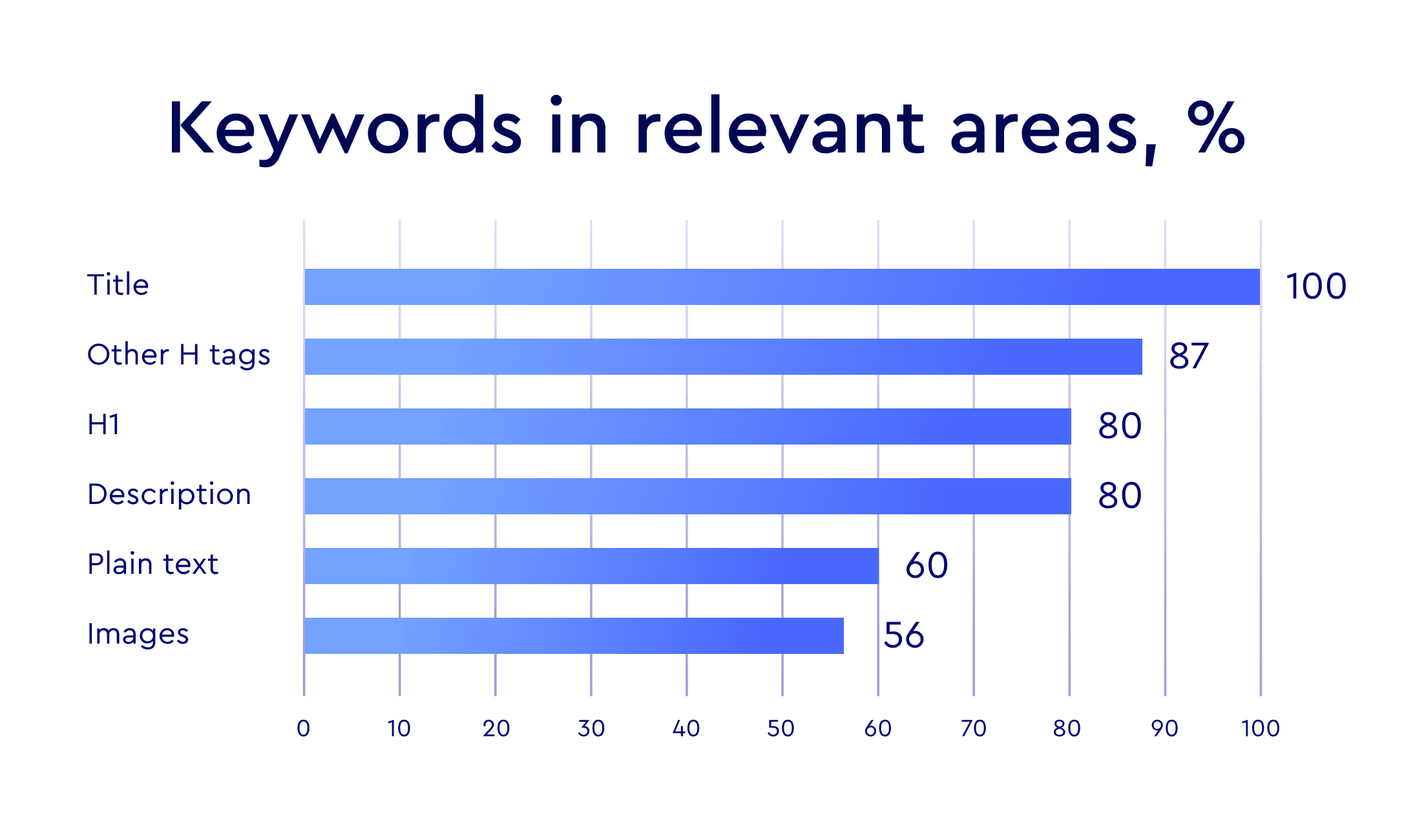 Keywords in relevant areas, %

Title 100
Other H tags 87
H1 80
Description 80
Plain text 60
Images 56

0 10 20 30 40 50 60 70 80 90 100